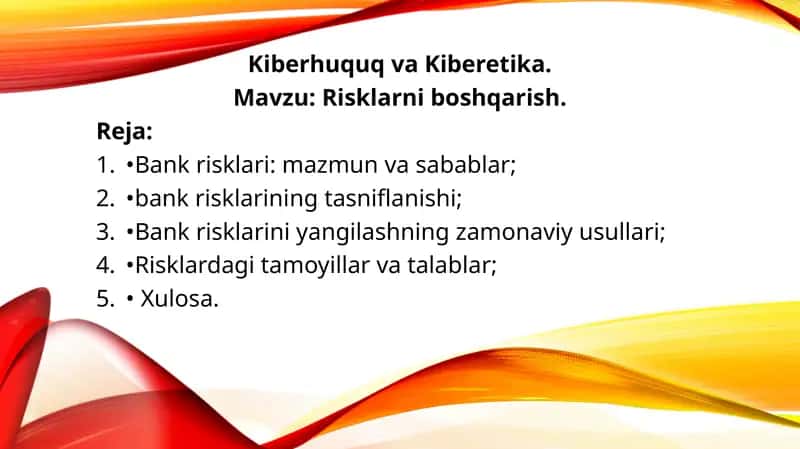 Kiberhuquq va Kiberetika.
Mavzu: Risklarni boshqarish.

Reja:
1. •Bank risklari: mazmun va sabablar;
2. •bank risklarining tasniflanishi;
3. •Bank risklarini yangilashning zamonaviy usullari;
4. •Risklardagi tamoyillar va talablar;
5. • Xulosa.